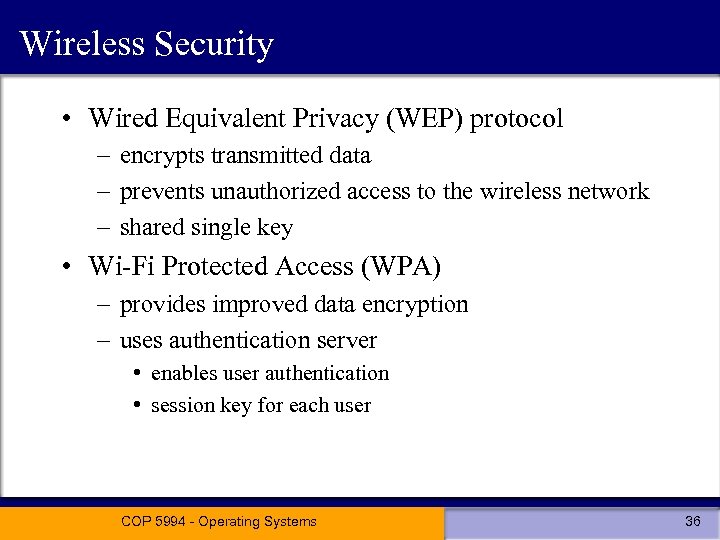 Wireless Security

• Wired Equivalent Privacy (WEP) protocol
– encrypts transmitted data
– prevents unauthorized access to the wireless network
– shared single key
• Wi-Fi Protected Access (WPA)
– provides improved data encryption
– uses authentication server
• enables user authentication
• session key for each user

COP 5994 - Operating Systems

36